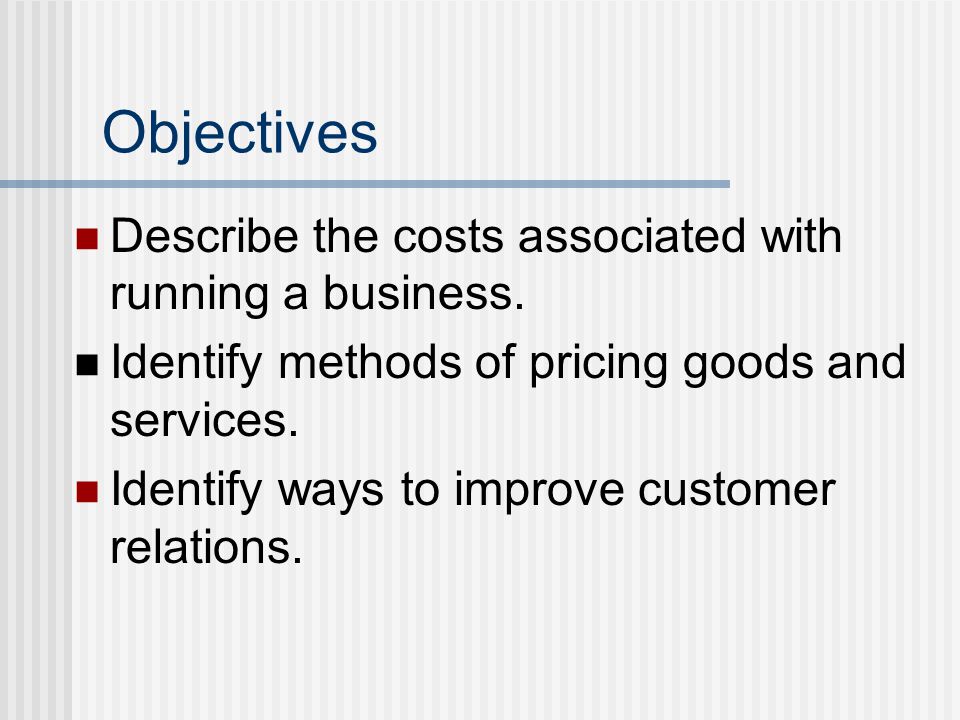 Objectives

- Describe the costs associated with running a business.
- Identify methods of pricing goods and services.
- Identify ways to improve customer relations.